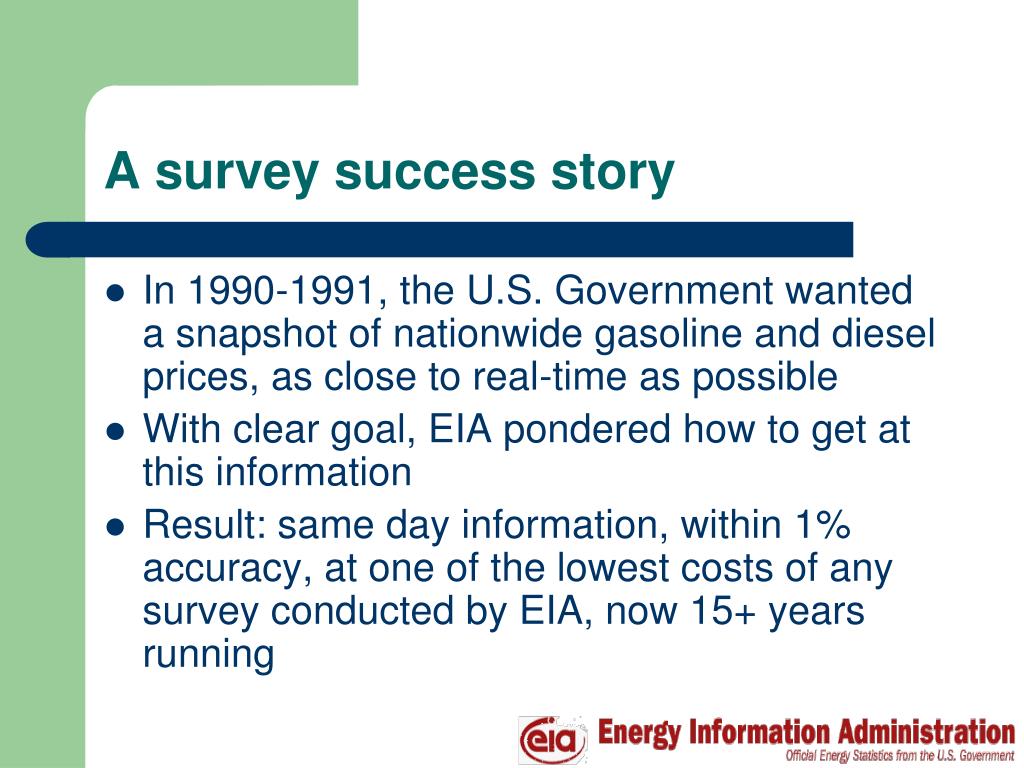 A survey success story

- In 1990-1991, the U.S. Government wanted a snapshot of nationwide gasoline and diesel prices, as close to real-time as possible
- With clear goal, EIA pondered how to get at this information
- Result: same day information, within 1% accuracy, at one of the lowest costs of any survey conducted by EIA, now 15+ years running

eia Energy Information Administration
Official Energy Statistics from the U.S. Government